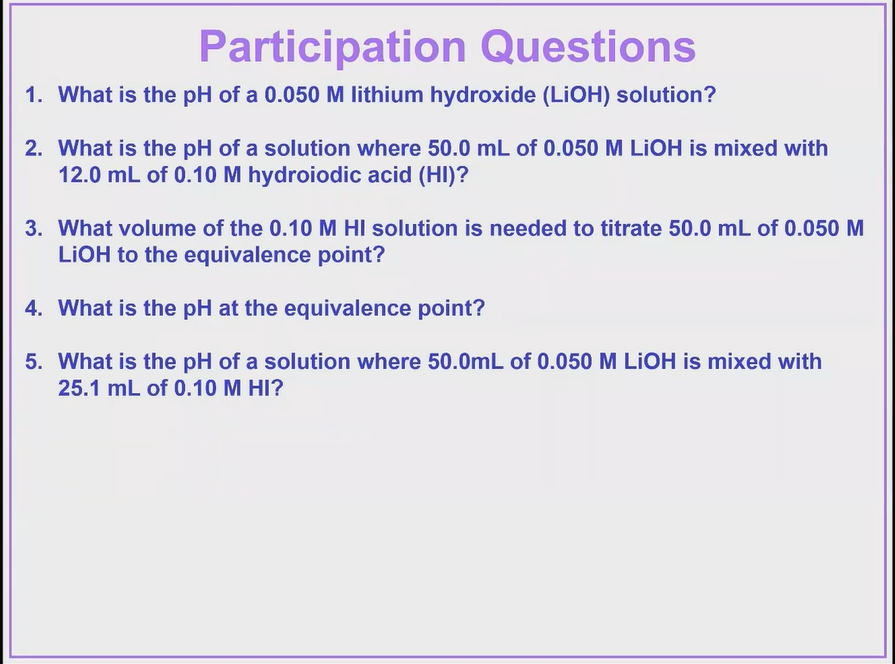 Participation Questions

1. What is the pH of a 0.050 M lithium hydroxide (LiOH) solution?

2. What is the pH of a solution where 50.0 mL of 0.050 M LiOH is mixed with 12.0 mL of 0.10 M hydroiodic acid (HI)?

3. What volume of the 0.10 M HI solution is needed to titrate 50.0 mL of 0.050 M LiOH to the equivalence point?

4. What is the pH at the equivalence point?

5. What is the pH of a solution where 50.0mL of 0.050 M LiOH is mixed with 25.1 mL of 0.10 M HI?